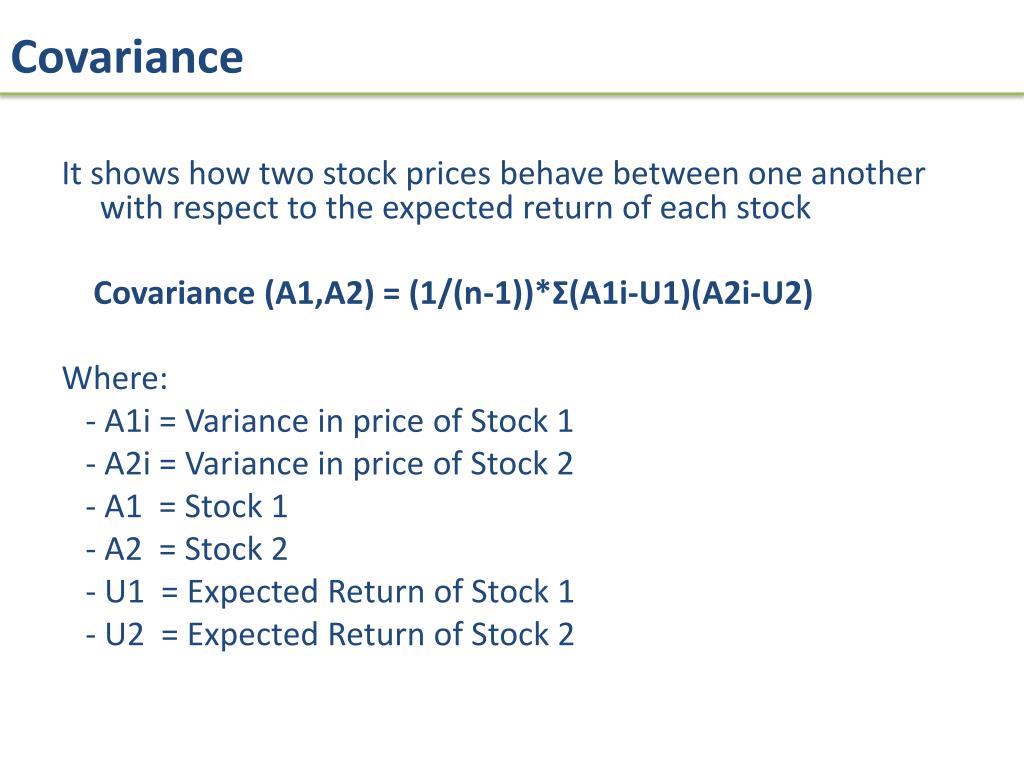 Covariance

It shows how two stock prices behave between one another with respect to the expected return of each stock

Covariance (A1,A2) = (1/(n-1))*Σ(A1i-U1)(A2i-U2)

Where:
- A1i = Variance in price of Stock 1
- A2i = Variance in price of Stock 2
- A1 = Stock 1
- A2 = Stock 2
- U1 = Expected Return of Stock 1
- U2 = Expected Return of Stock 2